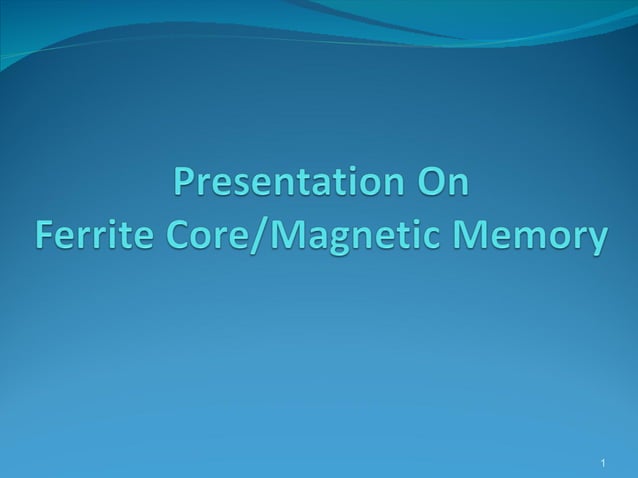 Presentation On
Ferrite Core/Magnetic Memory

1